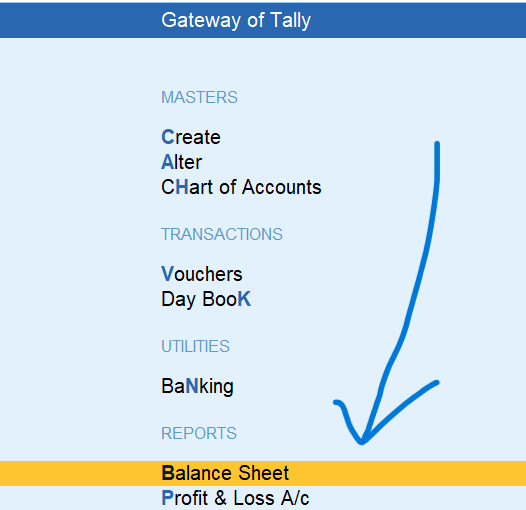 Gateway of Tally

MASTERS

Create
Alter
CHart of Accounts

TRANSACTIONS

Vouchers
Day BooK

UTILITIES

BaNking

REPORTS

Balance Sheet
Profit & Loss A/c